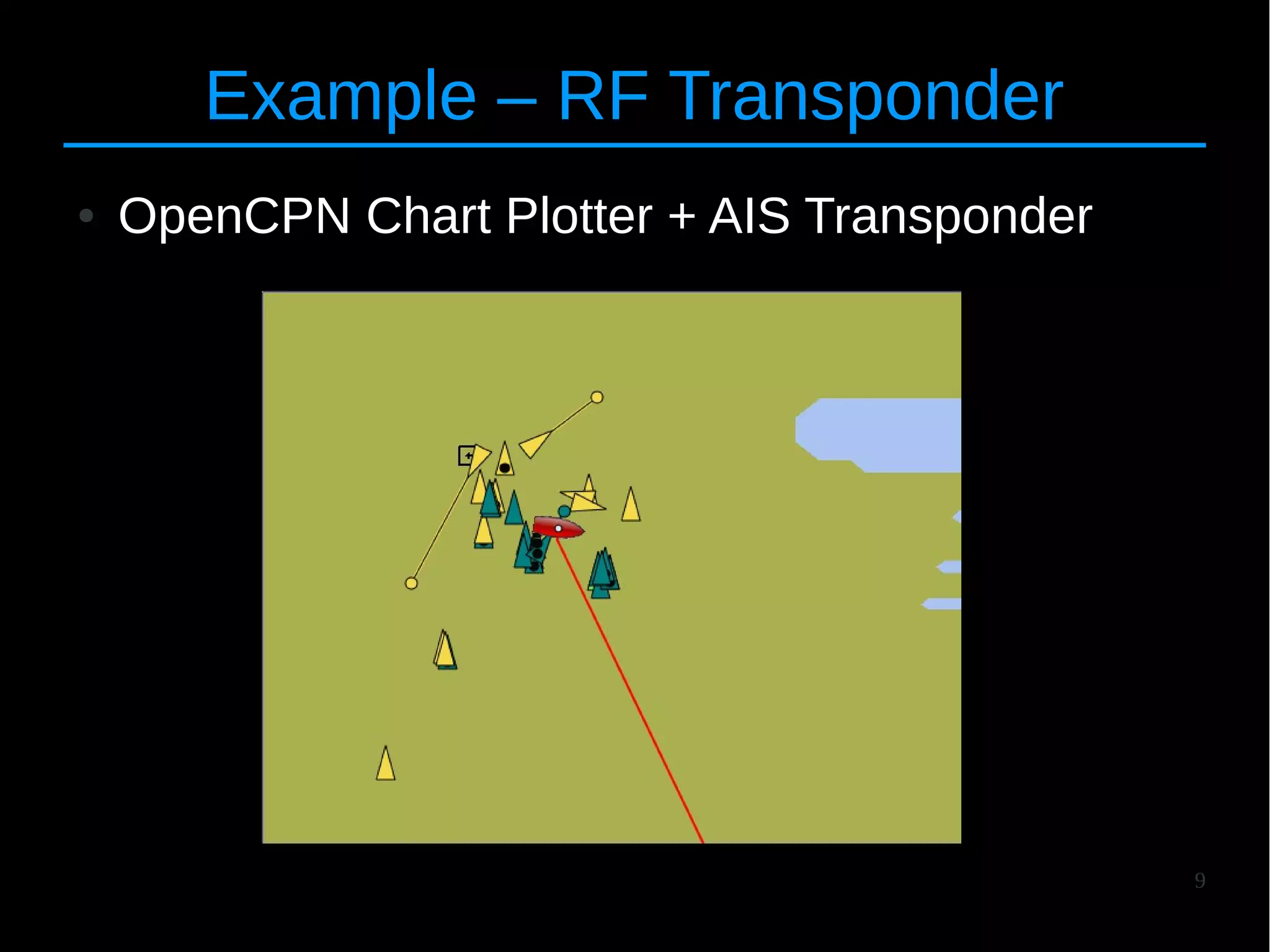 Example – RF Transponder

• OpenCPN Chart Plotter + AIS Transponder

9